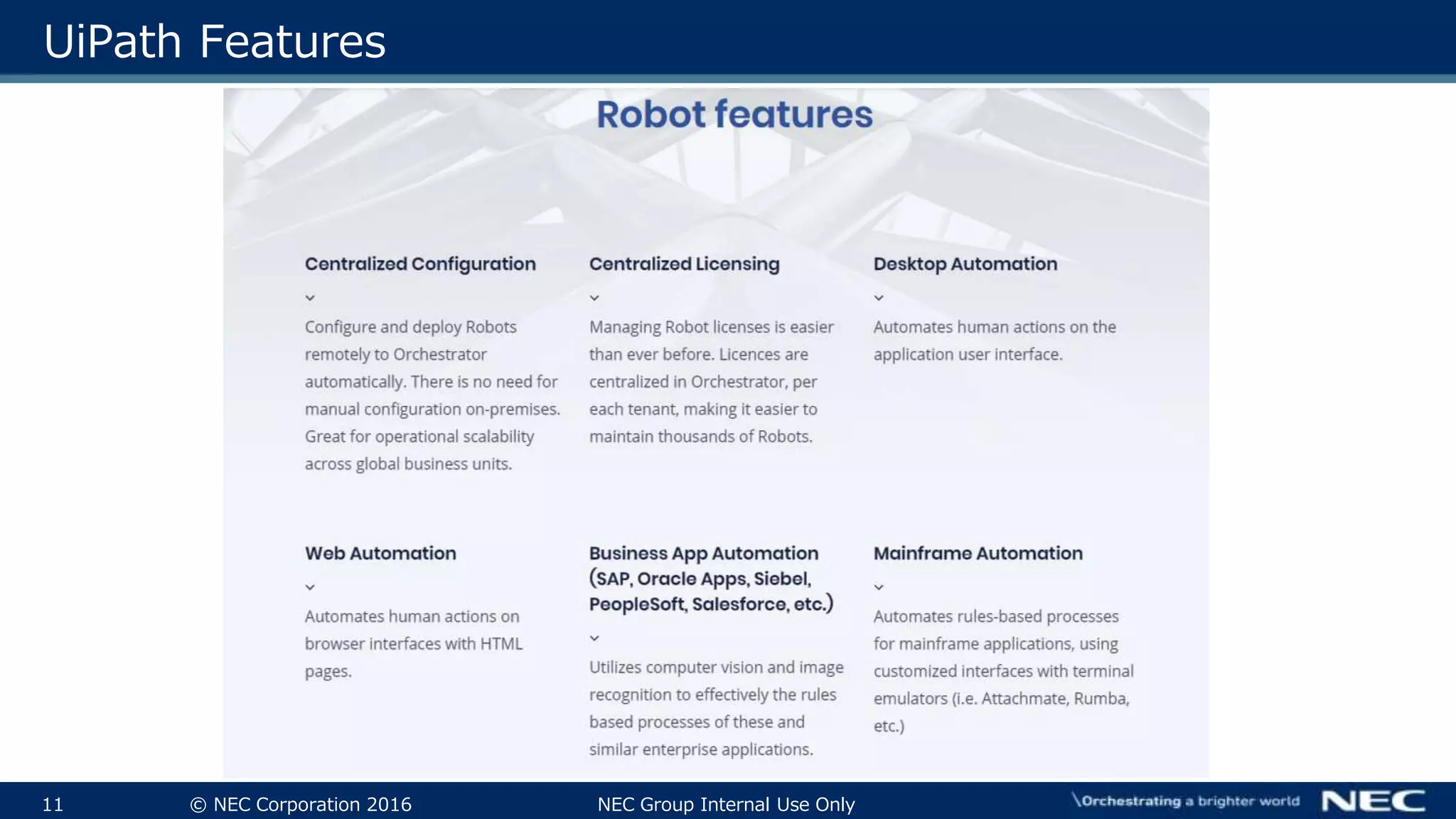 UiPath Features

Robot features

Centralized Configuration

Configure and deploy Robots remotely to Orchestrator automatically. There is no need for manual configuration on-premises. Great for operational scalability across global business units.

Centralized Licensing

Managing Robot licenses is easier than ever before. Licences are centralized in Orchestrator, per each tenant, making it easier to maintain thousands of Robots.

Desktop Automation

Automates human actions on the application user interface.

Web Automation

Automates human actions on browser interfaces with HTML pages.

Business App Automation (SAP, Oracle Apps, Siebel, PeopleSoft, Salesforce, etc.)

Utilizes computer vision and image recognition to effectively the rules based processes of these and similar enterprise applications.

Mainframe Automation

Automates rules-based processes for mainframe applications, using customized interfaces with terminal emulators (i.e. Attachmate, Rumba, etc.)

11 © NEC Corporation 2016 NEC Group Internal Use Only \Orchestrating a brighter world NEC